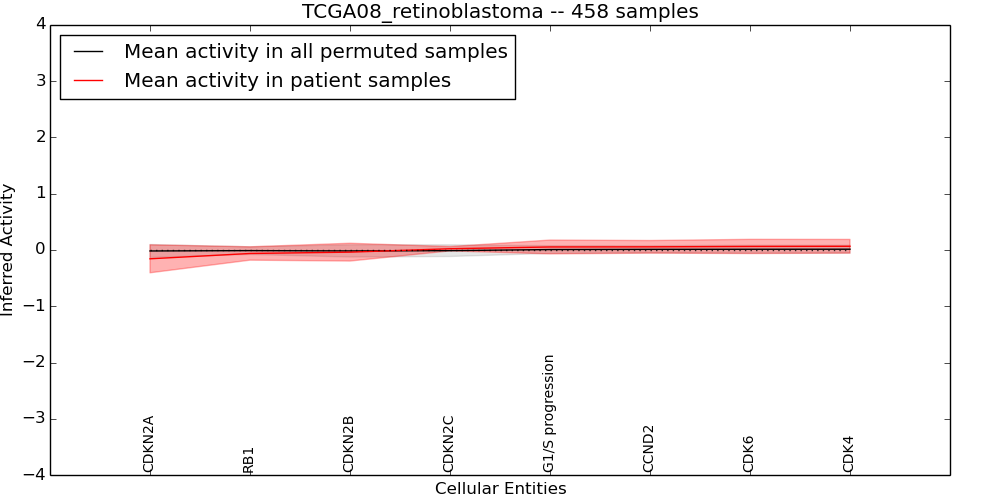 TCGA08_retinoblastoma -- 458 samples

Mean activity in all permuted samples
Mean activity in patient samples

Inferred Activity

4
3
2
1
0
−1
−2
−3
−4

CDKN2A
RB1
CDKN2B
CDKN2C
G1/S progression
CCND2
CDK6
CDK4

Cellular Entities